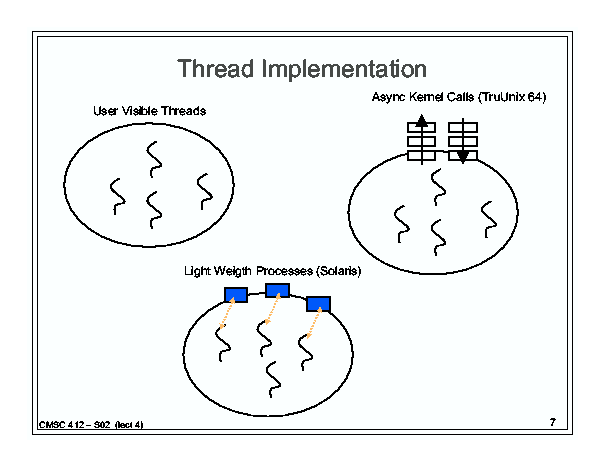 Thread Implementation

User Visible Threads

Async Kernel Calls (TruUnix 64)

Light Weigth Processes (Solaris)

CMSC 412 – S02 (lect 4)

7